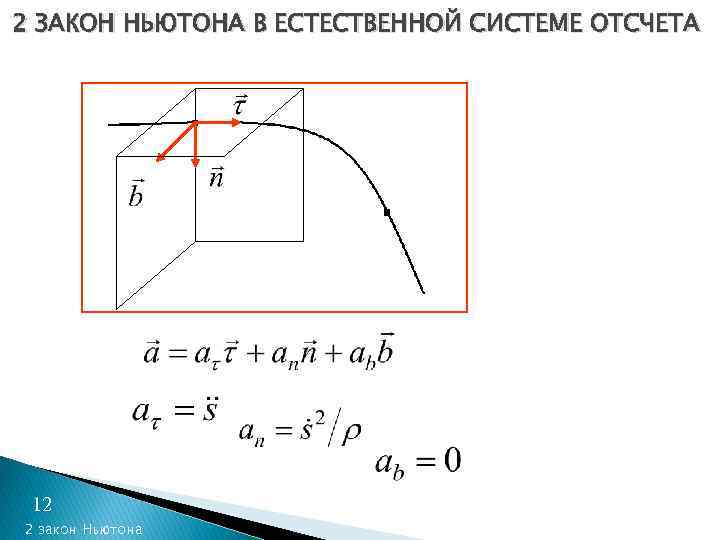 2 ЗАКОН НЬЮТОНА В ЕСТЕСТВЕННОЙ СИСТЕМЕ ОТСЧЕТА

$\vec{\tau}$

$\vec{b}$

$\vec{n}$

$\vec{a} = a_\tau \vec{\tau} + a_n \vec{n} + a_b \vec{b}$

$a_\tau = \ddot{s}$

$a_n = \dot{s}^2 / \rho$

$a_b = 0$

12

2 закон Ньютона